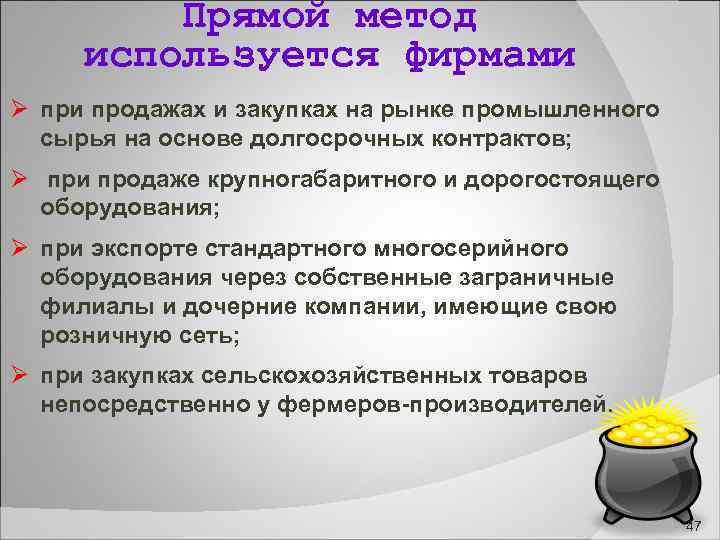 Прямой метод используется фирмами

➢ при продажах и закупках на рынке промышленного сырья на основе долгосрочных контрактов;

➢ при продаже крупногабаритного и дорогостоящего оборудования;

➢ при экспорте стандартного многосерийного оборудования через собственные заграничные филиалы и дочерние компании, имеющие свою розничную сеть;

➢ при закупках сельскохозяйственных товаров непосредственно у фермеров-производителей.

47